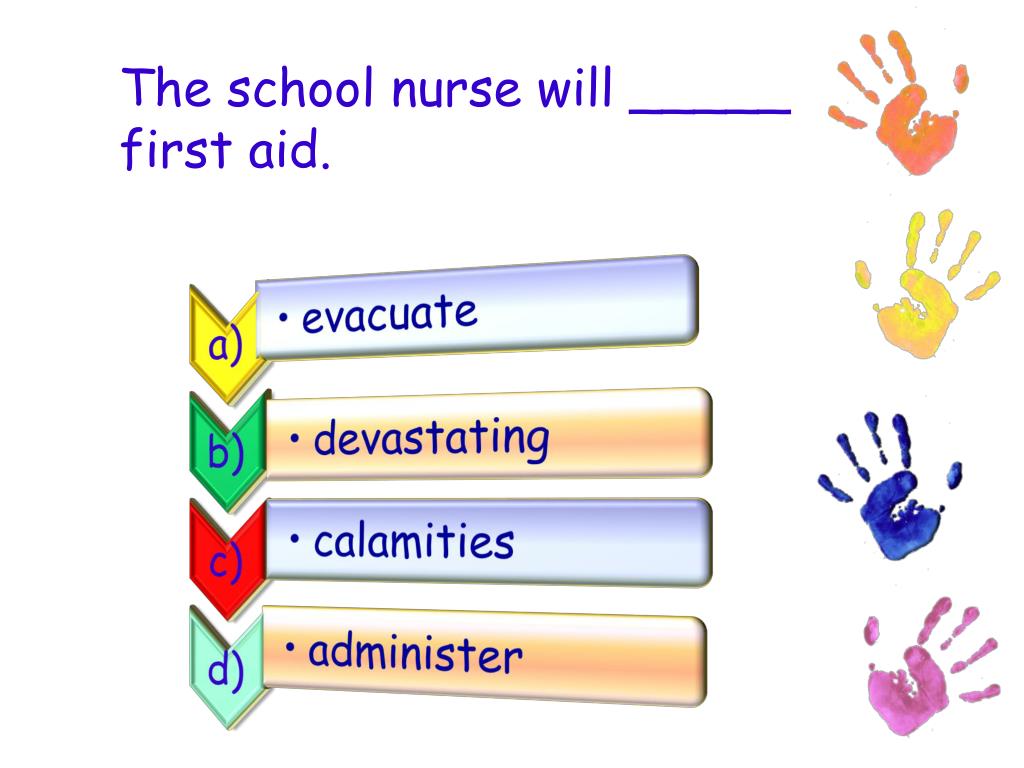 The school nurse will _____ first aid.

a) • evacuate

b) • devastating

c) • calamities

d) • administer